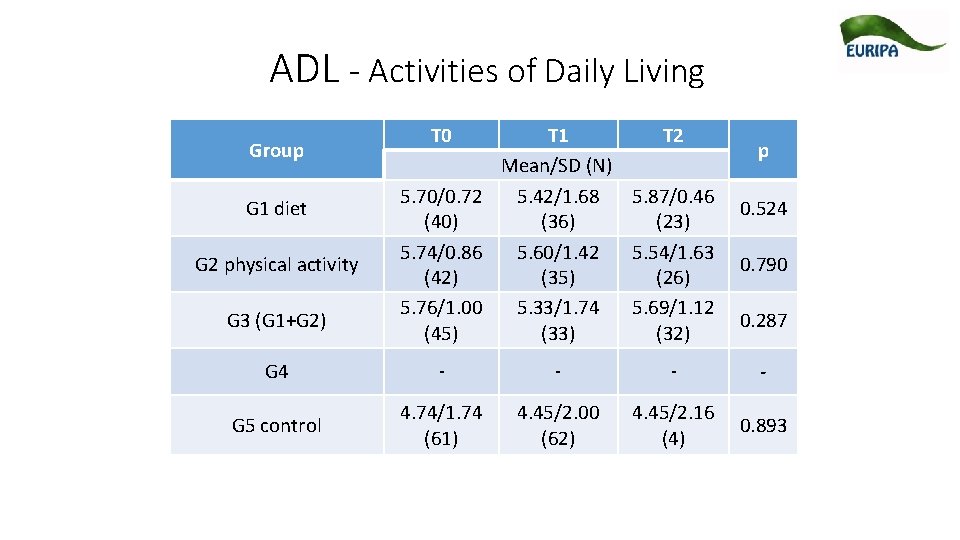 EURIPA

ADL - Activities of Daily Living

| Group | T0 | T1 | T2 | p |
|---|---|---|---|---|
| | Mean/SD (N) | | | |
| G1 diet | 5.70/0.72 (40) | 5.42/1.68 (36) | 5.87/0.46 (23) | 0.524 |
| G2 physical activity | 5.74/0.86 (42) | 5.60/1.42 (35) | 5.54/1.63 (26) | 0.790 |
| G3 (G1+G2) | 5.76/1.00 (45) | 5.33/1.74 (33) | 5.69/1.12 (32) | 0.287 |
| G4 | - | - | - | - |
| G5 control | 4.74/1.74 (61) | 4.45/2.00 (62) | 4.45/2.16 (4) | 0.893 |